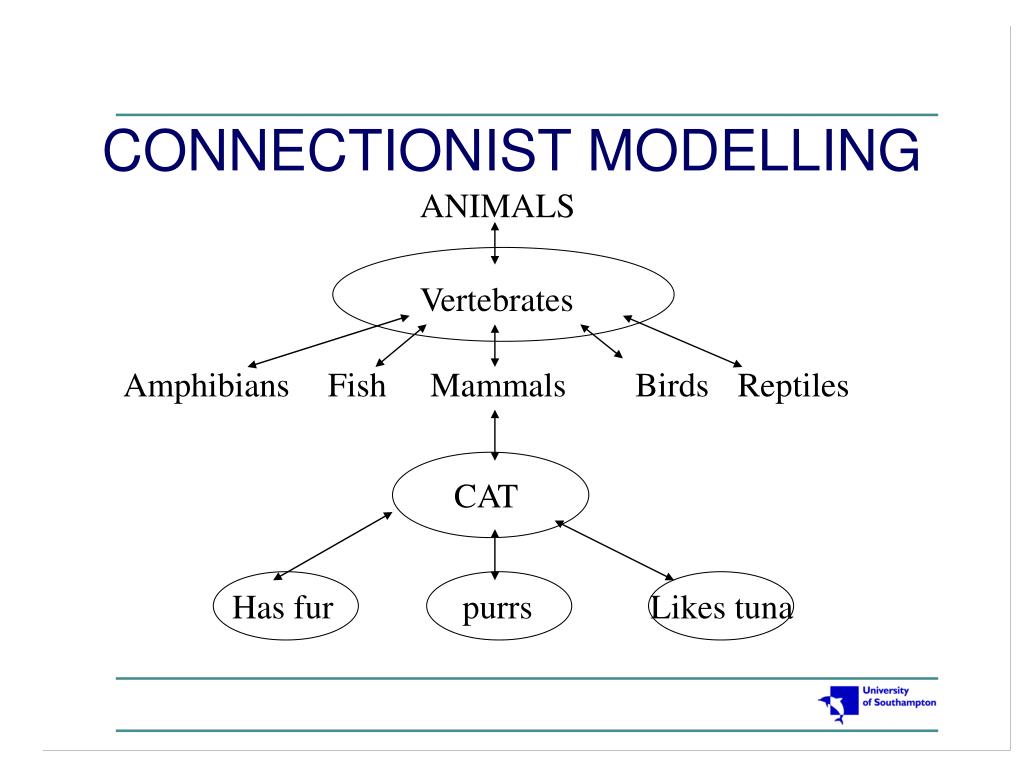 CONNECTIONIST MODELLING

ANIMALS

Vertebrates

Amphibians Fish Mammals Birds Reptiles

CAT

Has fur purrs Likes tuna

University of Southampton